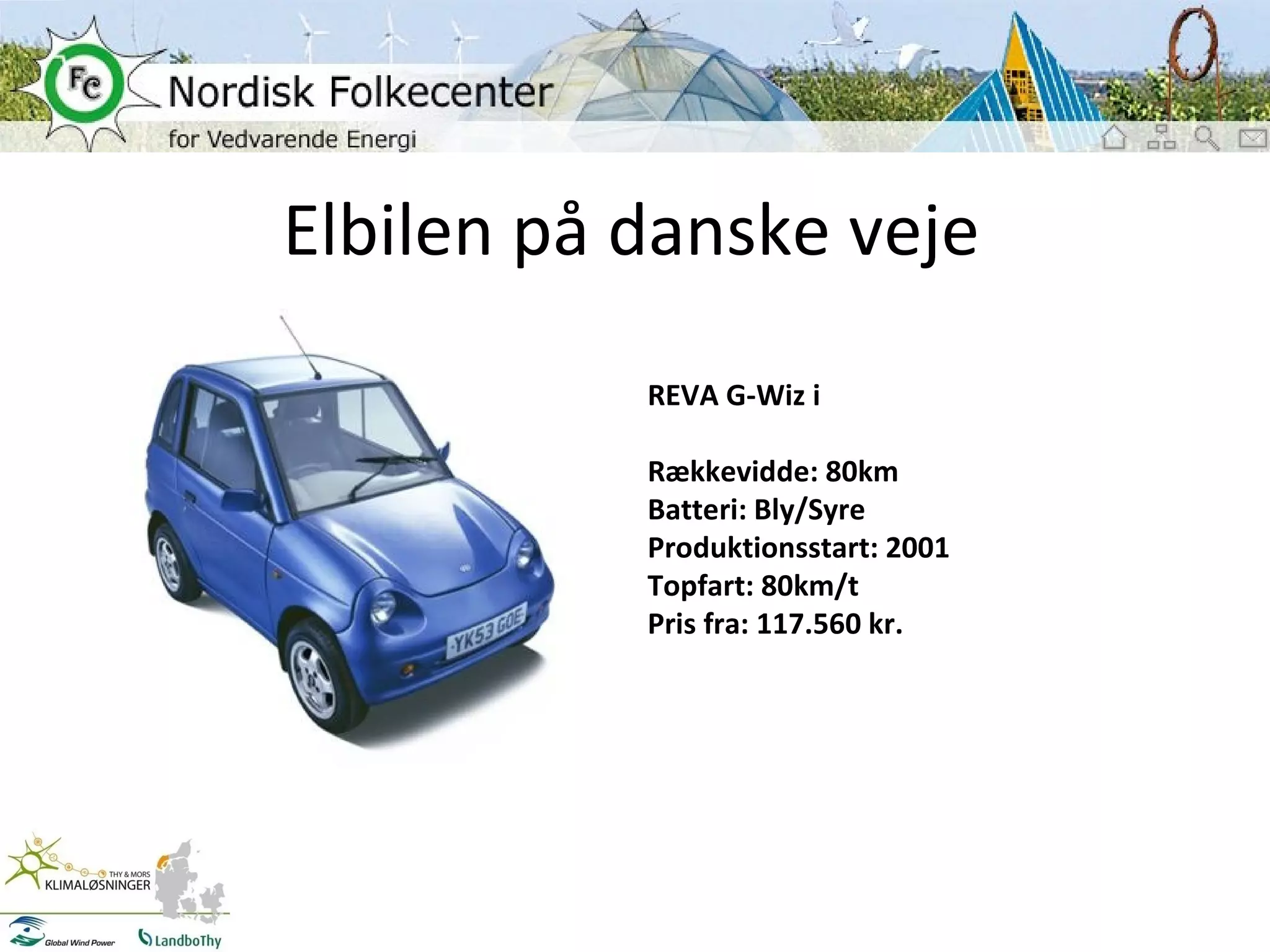 FC Nordisk Folkecenter
for Vedvarende Energi

Elbilen på danske veje

YK53 GOE

REVA G-Wiz i

Rækkevidde: 80km
Batteri: Bly/Syre
Produktionsstart: 2001
Topfart: 80km/t
Pris fra: 117.560 kr.

THY & MORS
KLIMALØSNINGER

Global Wind Power
LandboThy